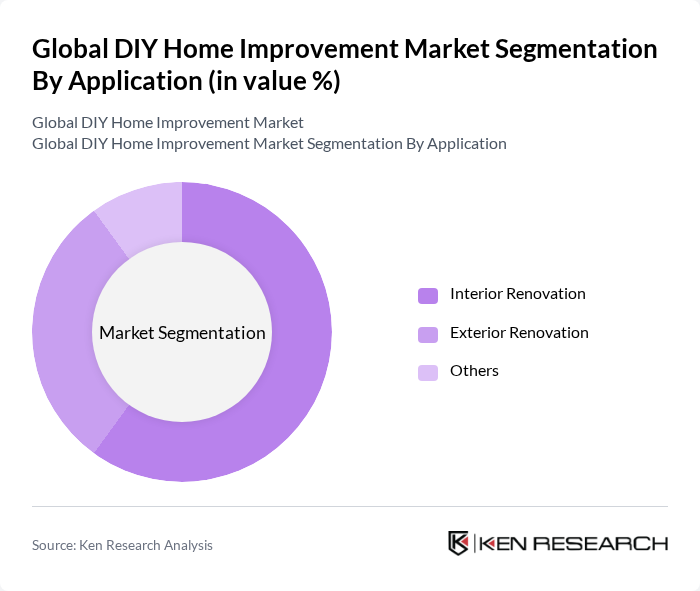 Global DIY Home Improvement Market Segmentation By Application (in value %)

Global DIY Home Improvement Market
Global DIY Home Improvement Market Segmentation By Application

Market Segmentation

Interior Renovation
Exterior Renovation
Others

Source: Ken Research Analysis

KEN RESEARCH